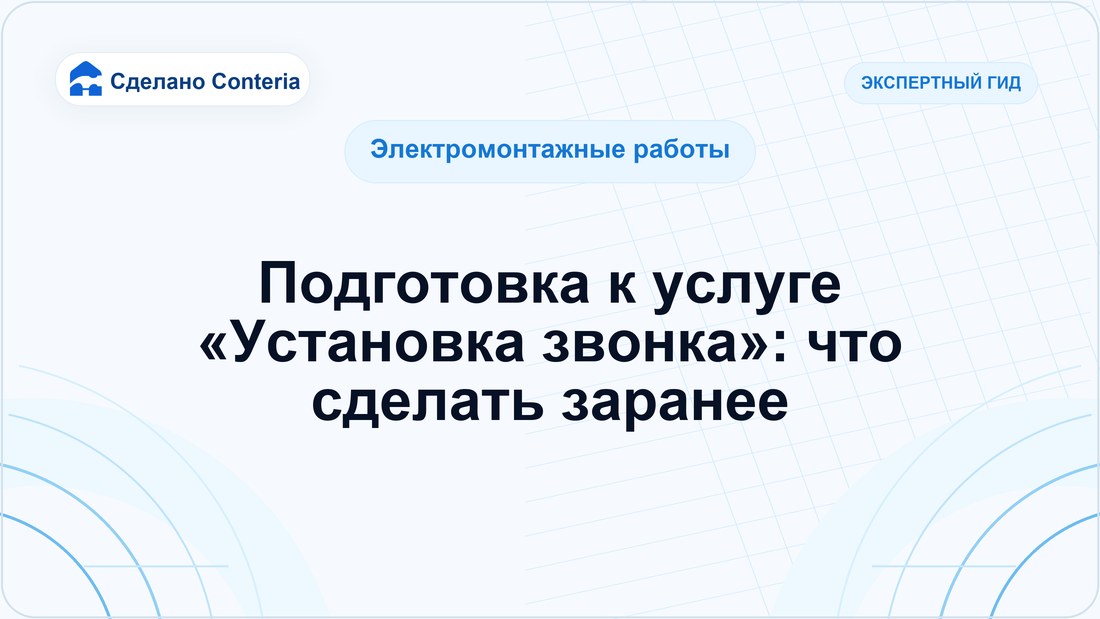 Сделано Conteria

ЭКСПЕРТНЫЙ ГИД

Электромонтажные работы

Подготовка к услуге «Установка звонка»: что сделать заранее